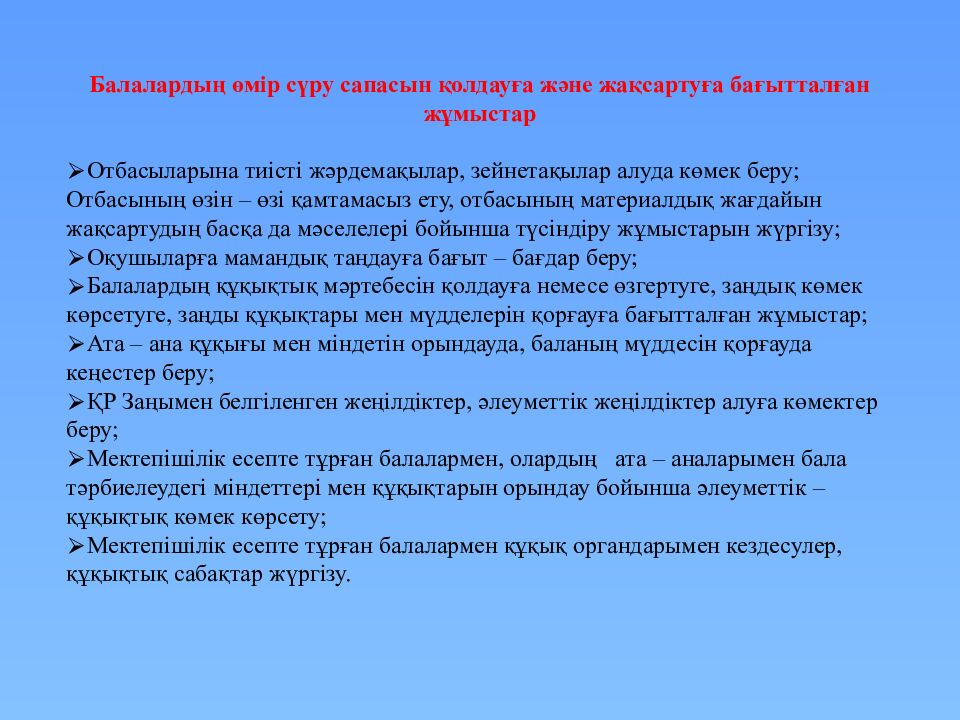 Балалардың өмір сүру сапасын қолдауға және жақсартуға бағытталған жұмыстар

➢Отбасыларына тиісті жәрдемақылар, зейнетақылар алуда көмек беру; Отбасының өзін – өзі қамтамасыз ету, отбасының материалдық жағдайын жақсартудың басқа да мәселелері бойынша түсіндіру жұмыстарын жүргізу;
➢Оқушыларға мамандық таңдауға бағыт – бағдар беру;
➢Балалардың құқықтық мәртебесін қолдауға немесе өзгертуге, заңдық көмек көрсетуге, заңды құқықтары мен мүдделерін қорғауға бағытталған жұмыстар;
➢Ата – ана құқығы мен міндетін орындауда, баланың мүддесін қорғауда кеңестер беру;
➢ҚР Заңымен белгіленген жеңілдіктер, әлеуметтік жеңілдіктер алуға көмектер беру;
➢Мектепішілік есепте тұрған балалармен, олардың ата – аналарымен бала тәрбиелеудегі міндеттері мен құқықтарын орындау бойынша әлеуметтік – құқықтық көмек көрсету;
➢Мектепішілік есепте тұрған балалармен құқық органдарымен кездесулер, құқықтық сабақтар жүргізу.